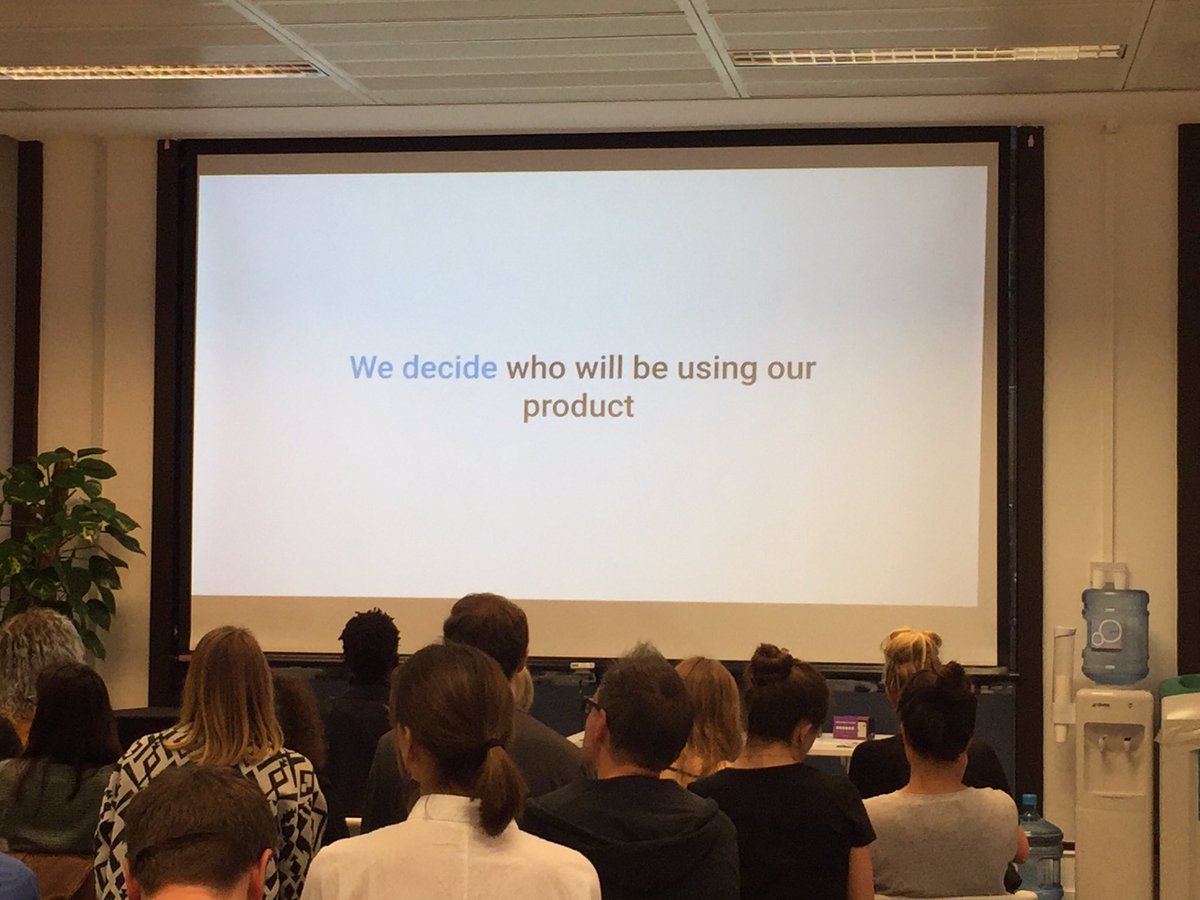 We decide who will be using our product